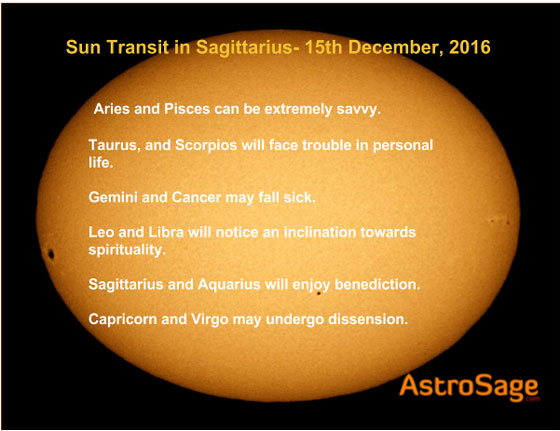 Sun Transit in Sagittarius- 15th December, 2016

Aries and Pisces can be extremely savvy.

Taurus, and Scorpios will face trouble in personal life.

Gemini and Cancer may fall sick.

Leo and Libra will notice an inclination towards spirituality.

Sagittarius and Aquarius will enjoy benediction.

Capricorn and Virgo may undergo dissension.

AstroSage
.com